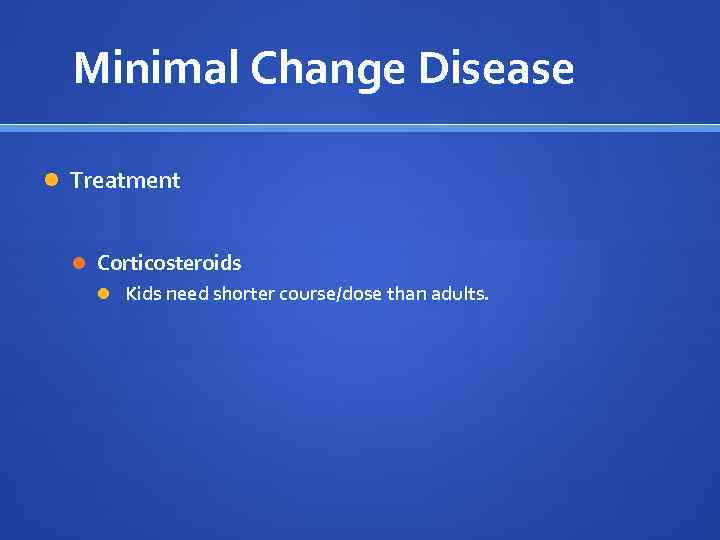 Minimal Change Disease

Treatment

Corticosteroids

Kids need shorter course/dose than adults.